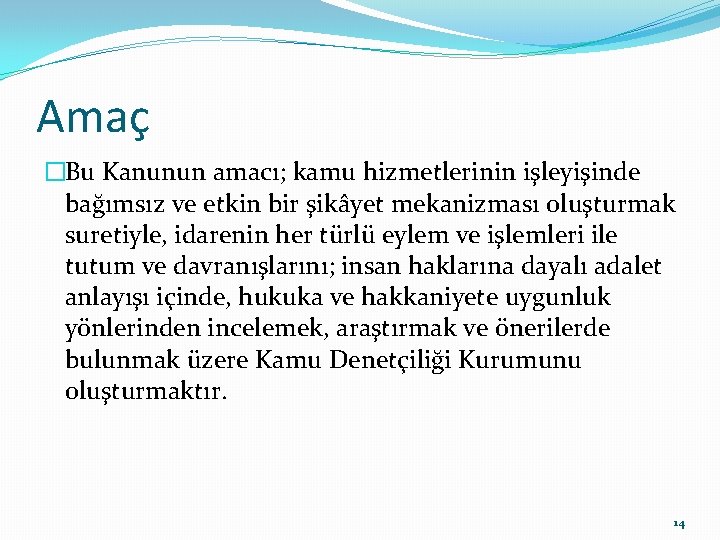 Amaç

Bu Kanunun amacı; kamu hizmetlerinin işleyişinde bağımsız ve etkin bir şikâyet mekanizması oluşturmak suretiyle, idarenin her türlü eylem ve işlemleri ile tutum ve davranışlarını; insan haklarına dayalı adalet anlayışı içinde, hukuka ve hakkaniyete uygunluk yönlerinden incelemek, araştırmak ve önerilerde bulunmak üzere Kamu Denetçiliği Kurumunu oluşturmaktır.

14